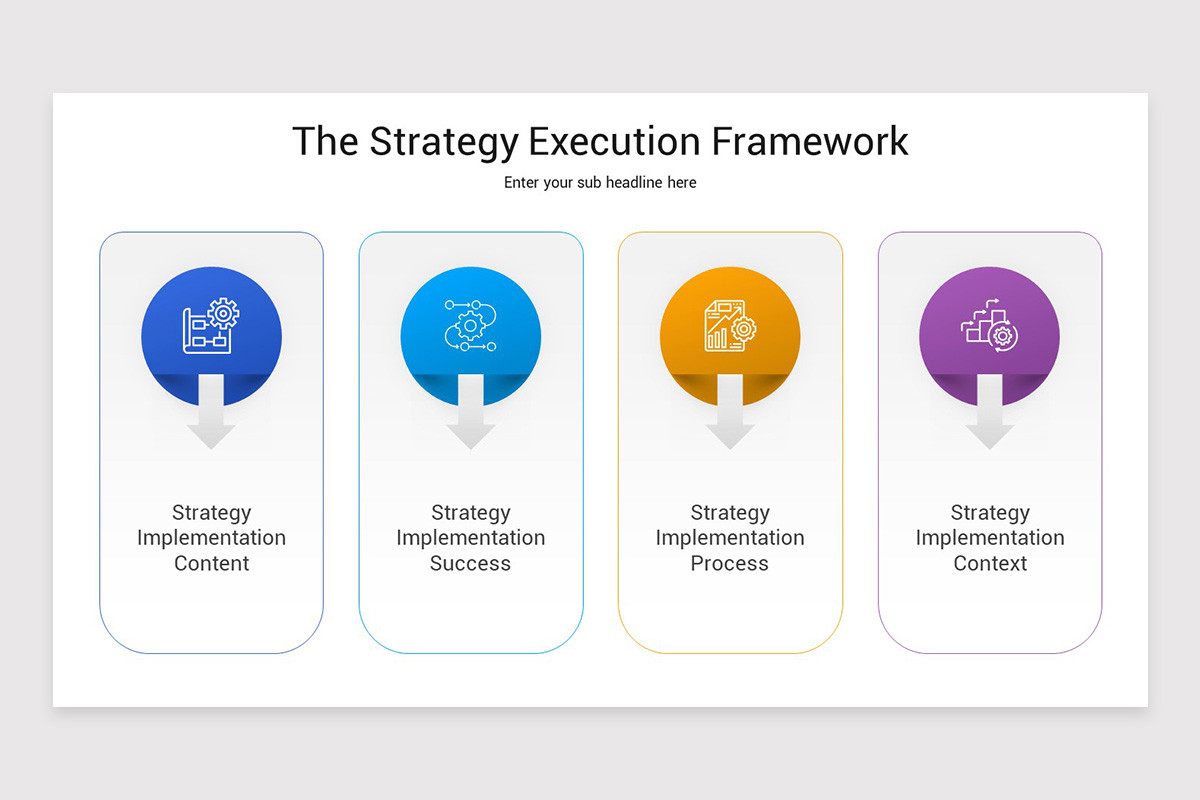 The Strategy Execution Framework

Enter your sub headline here

Strategy Implementation Content

Strategy Implementation Success

Strategy Implementation Process

Strategy Implementation Context